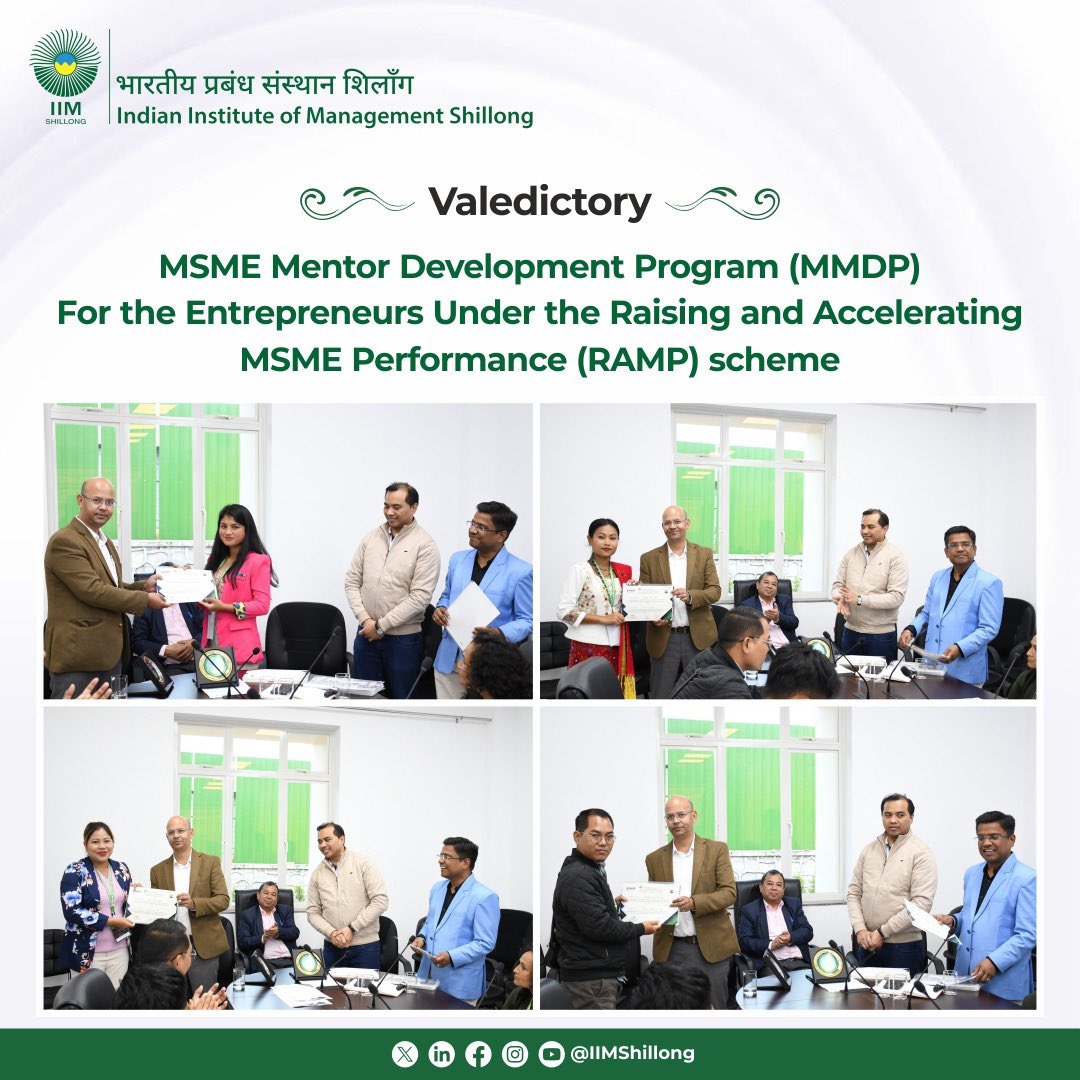 IIM SHILLONG
भारतीय प्रबंध संस्थान शिलाँग
Indian Institute of Management Shillong

Valedictory

MSME Mentor Development Program (MMDP) For the Entrepreneurs Under the Raising and Accelerating MSME Performance (RAMP) scheme

@IIMShillong